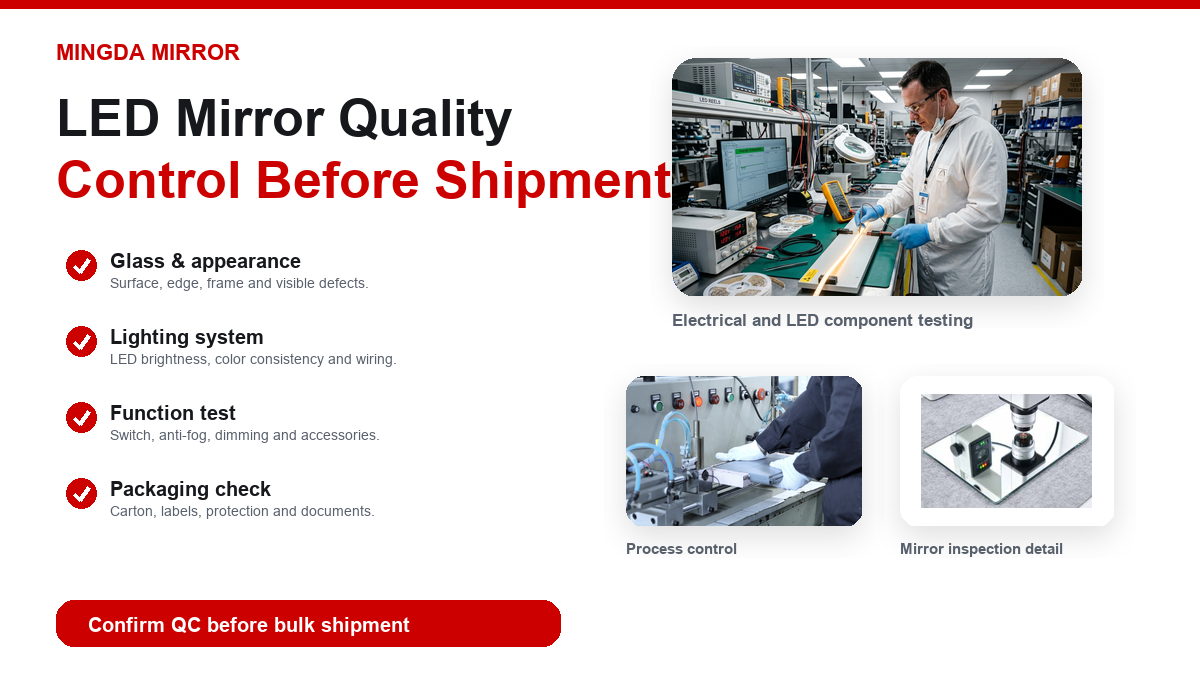 MINGDA MIRROR

LED Mirror Quality
Control Before Shipment

Glass & appearance
Surface, edge, frame and visible defects.

Lighting system
LED brightness, color consistency and wiring.

Function test
Switch, anti-fog, dimming and accessories.

Packaging check
Carton, labels, protection and documents.

Confirm QC before bulk shipment

LED REELS

Electrical and LED component testing

Process control

Mirror inspection detail